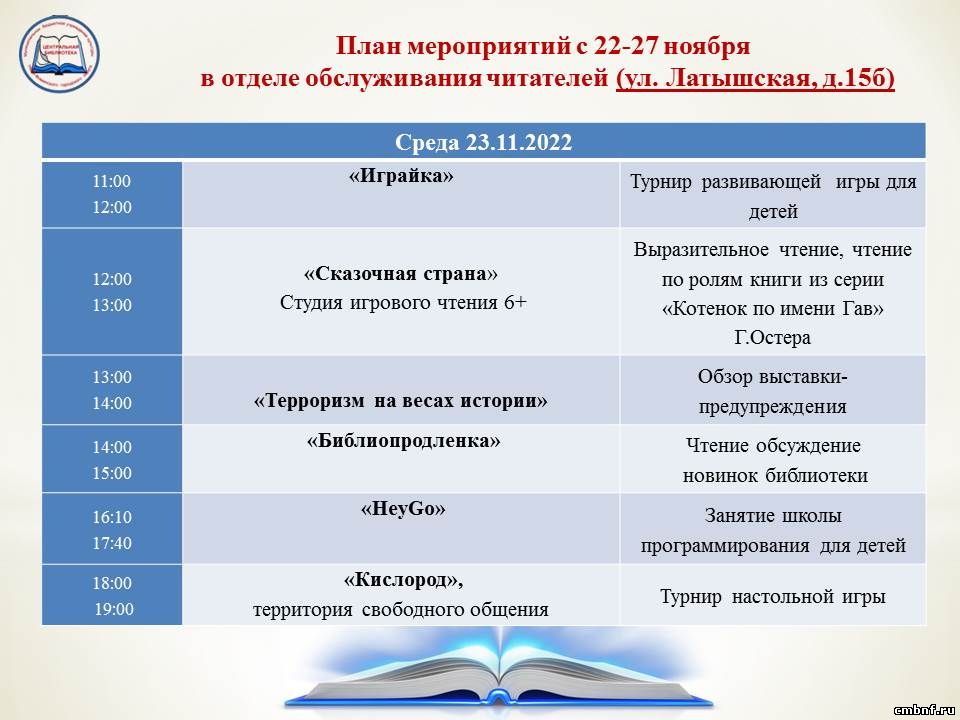 ЦЕНТРАЛЬНАЯ БИБЛИОТЕКА

План мероприятий с 22-27 ноября
в отделе обслуживания читателей (ул. Латышская, д.15б)

| Среда 23.11.2022 | | |
|---|---|---|
| 11:00 12:00 | «Играйка» | Турнир развивающей игры для детей |
| 12:00 13:00 | «Сказочная страна» Студия игрового чтения 6+ | Выразительное чтение, чтение по ролям книги из серии «Котенок по имени Гав» Г.Остера |
| 13:00 14:00 | «Терроризм на весах истории» | Обзор выставки-предупреждения |
| 14:00 15:00 | «Библиопродленка» | Чтение обсуждение новинок библиотеки |
| 16:10 17:40 | «HeyGo» | Занятие школы программирования для детей |
| 18:00 19:00 | «Кислород», территория свободного общения | Турнир настольной игры |

cmbnf.ru